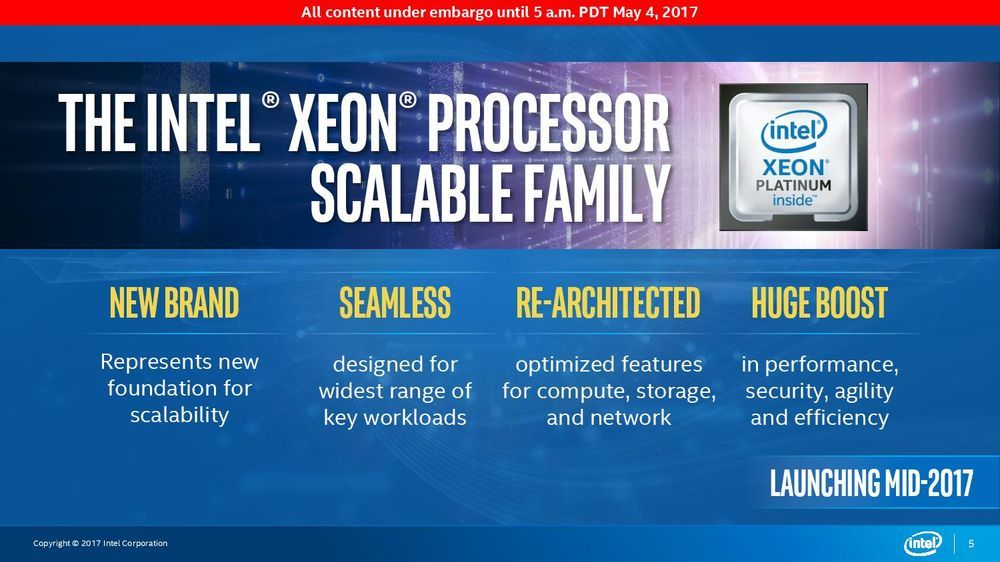 All content under embargo until 5 a.m. PDT May 4, 2017

THE INTEL® XEON® PROCESSOR SCALABLE FAMILY

intel XEON® PLATINUM inside™

NEW BRAND

Represents new foundation for scalability

SEAMLESS

designed for widest range of key workloads

RE-ARCHITECTED

optimized features for compute, storage, and network

HUGE BOOST

in performance, security, agility and efficiency

LAUNCHING MID-2017

Copyright © 2017 Intel Corporation

intel

5